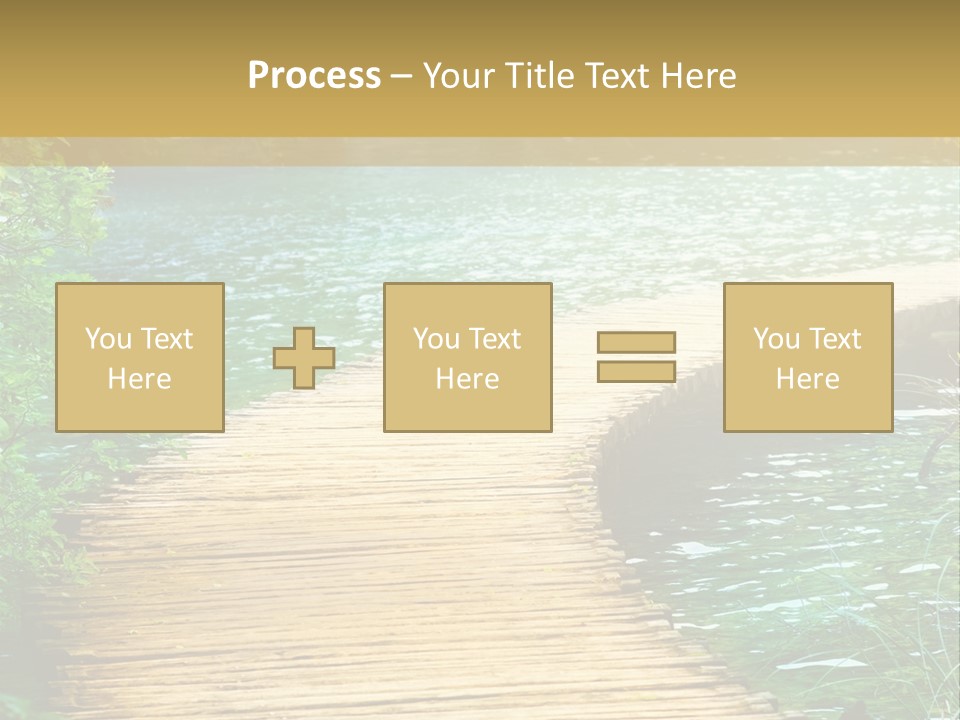 Process – Your Title Text Here

You Text Here

You Text Here

You Text Here